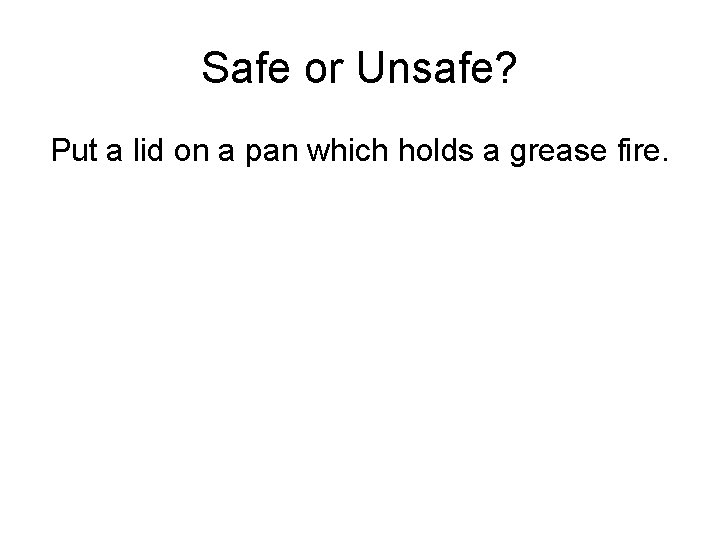 Safe or Unsafe?

Put a lid on a pan which holds a grease fire.